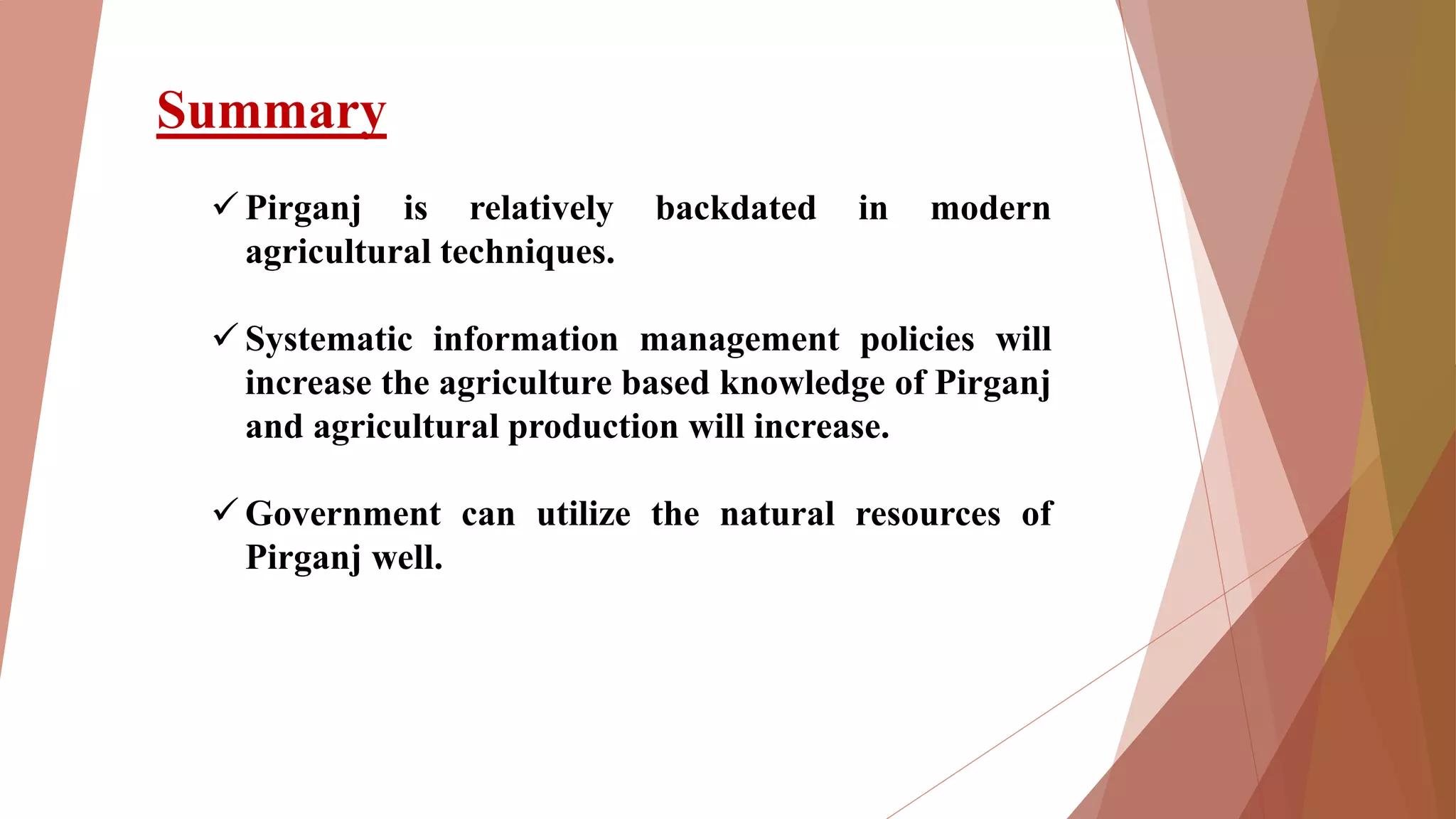 Summary

✓ Pirganj is relatively backdated in modern agricultural techniques.

✓ Systematic information management policies will increase the agriculture based knowledge of Pirganj and agricultural production will increase.

✓ Government can utilize the natural resources of Pirganj well.